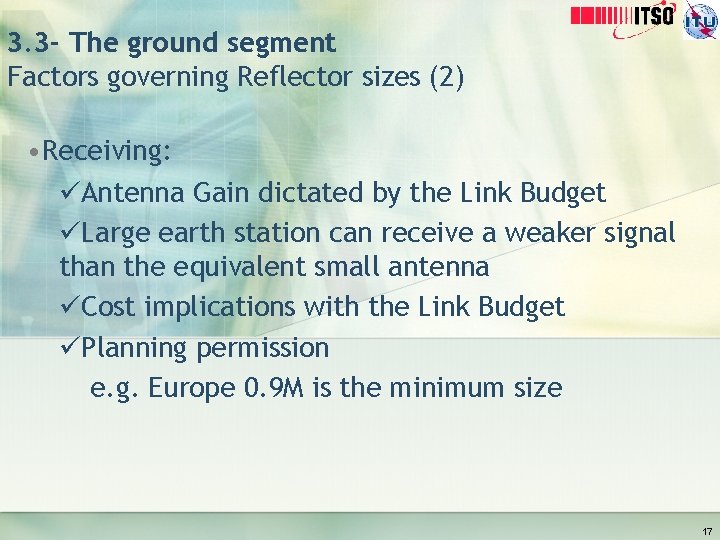 ITSO
ITU

3.3- The ground segment
Factors governing Reflector sizes (2)

•Receiving:
✓Antenna Gain dictated by the Link Budget
✓Large earth station can receive a weaker signal than the equivalent small antenna
✓Cost implications with the Link Budget
✓Planning permission
e.g. Europe 0.9M is the minimum size

17